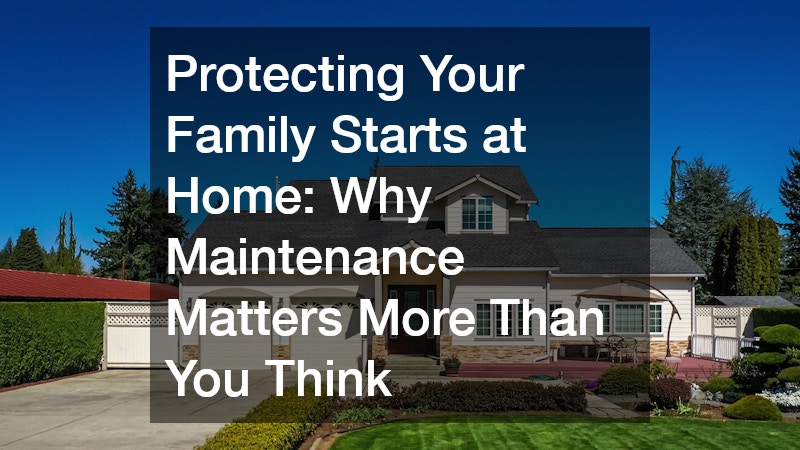 Protecting Your Family Starts at Home: Why Maintenance Matters More Than You Think